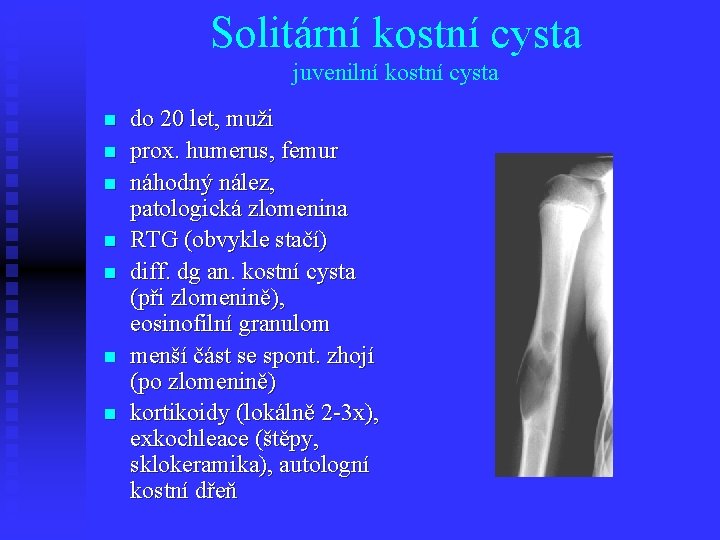 Solitární kostní cysta
juvenilní kostní cysta

- do 20 let, muži
- prox. humerus, femur
- náhodný nález, patologická zlomenina
- RTG (obvykle stačí)
- diff. dg an. kostní cysta (při zlomenině), eosinofilní granulom
- menší část se spont. zhojí (po zlomenině)
- kortikoidy (lokálně 2-3x), exkochleace (štěpy, sklokeramika), autologní kostní dřeň